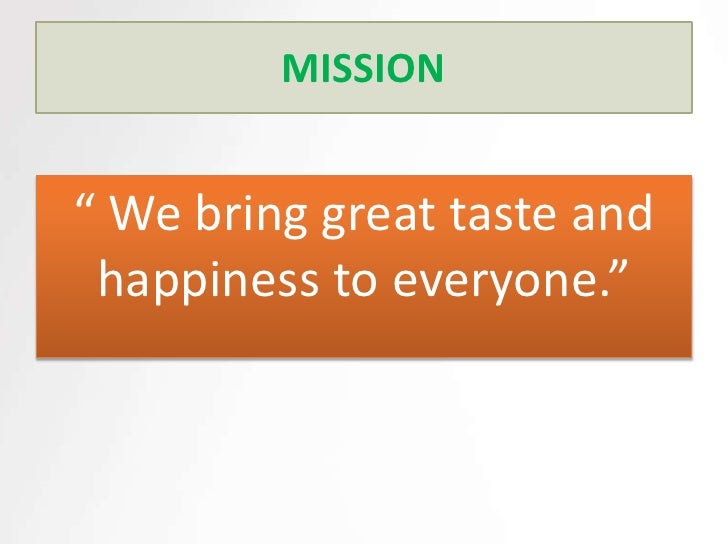 MISSION

“ We bring great taste and happiness to everyone.”